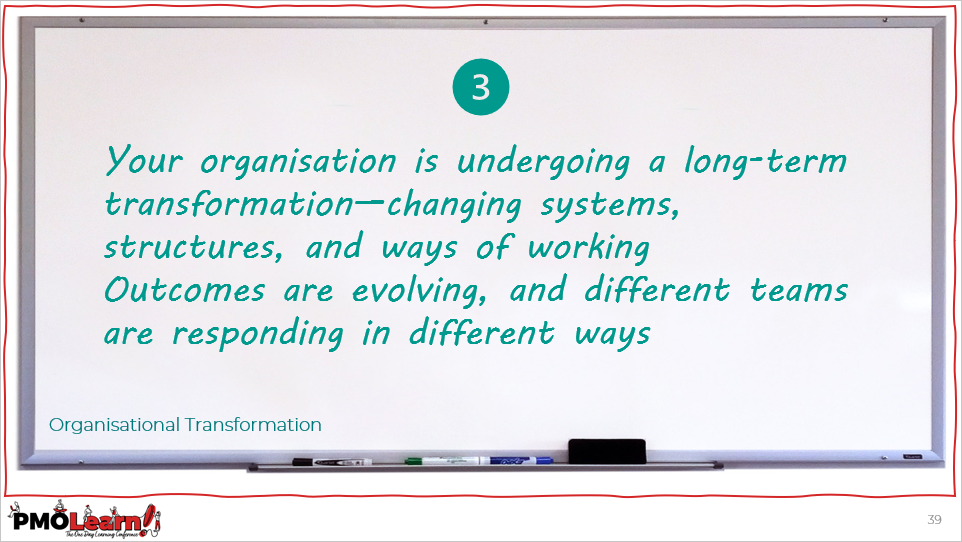 3

Your organisation is undergoing a long-term transformation—changing systems, structures, and ways of working
Outcomes are evolving, and different teams are responding in different ways

Organisational Transformation

PMOLearn!
The One Day Learning Conference

39